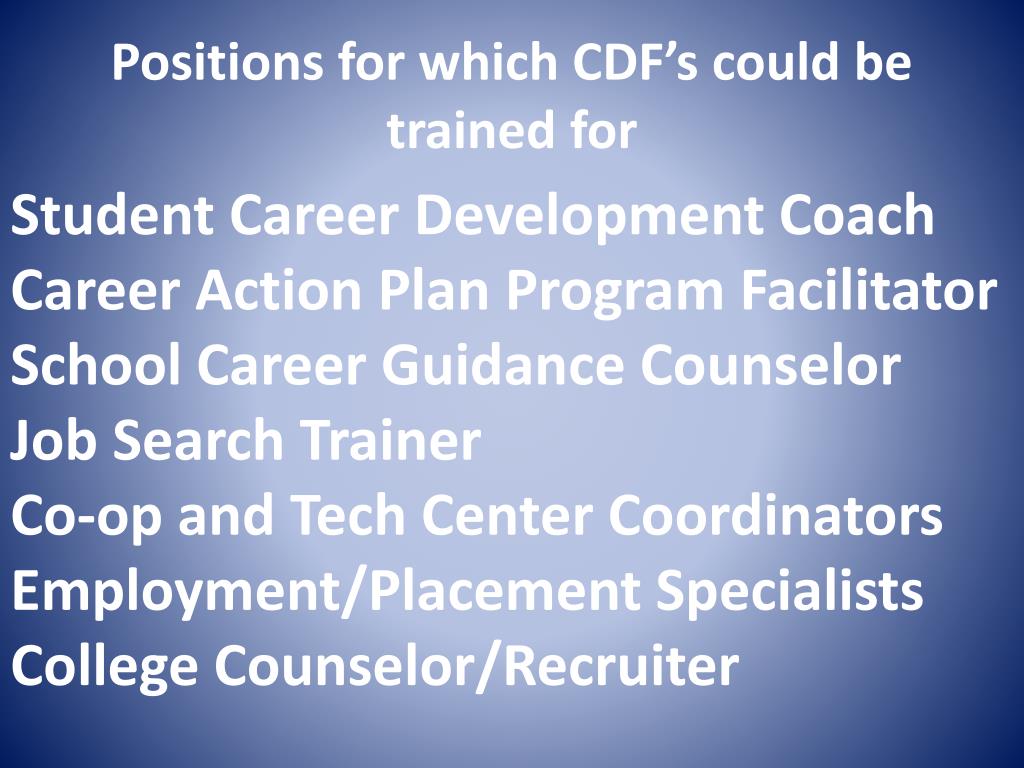 Positions for which CDF’s could be trained for

Student Career Development Coach
Career Action Plan Program Facilitator
School Career Guidance Counselor
Job Search Trainer
Co-op and Tech Center Coordinators
Employment/Placement Specialists
College Counselor/Recruiter